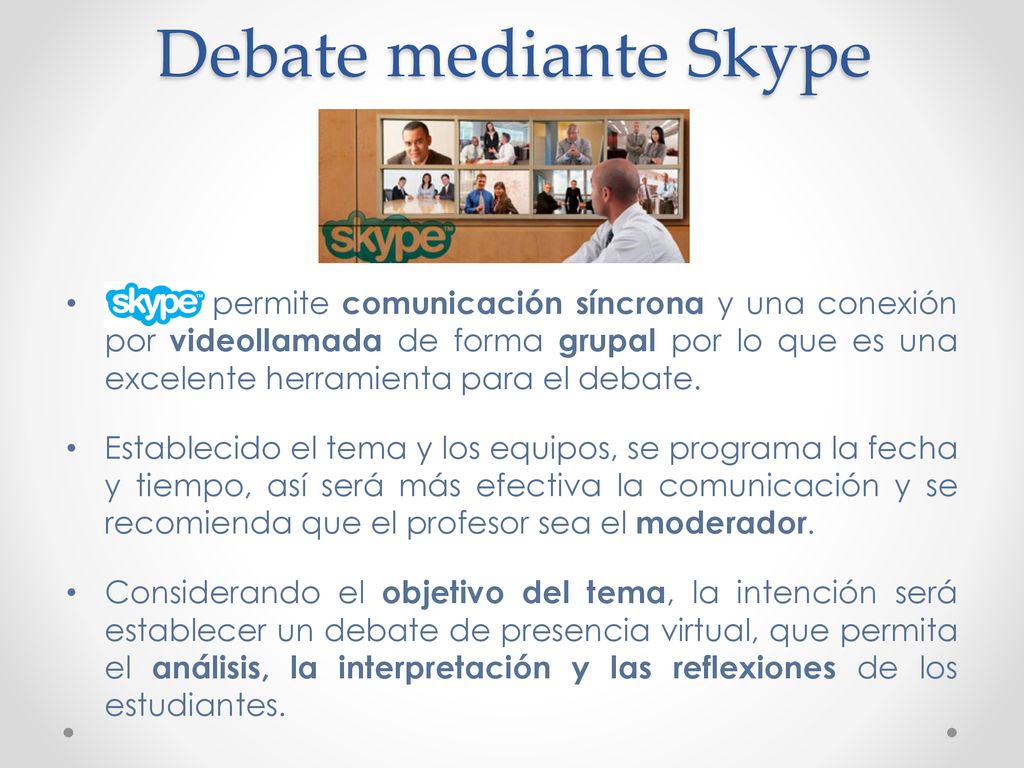 Debate mediante Skype

skype

• skype permite comunicación síncrona y una conexión por videollamada de forma grupal por lo que es una excelente herramienta para el debate.

• Establecido el tema y los equipos, se programa la fecha y tiempo, así será más efectiva la comunicación y se recomienda que el profesor sea el moderador.

• Considerando el objetivo del tema, la intención será establecer un debate de presencia virtual, que permita el análisis, la interpretación y las reflexiones de los estudiantes.